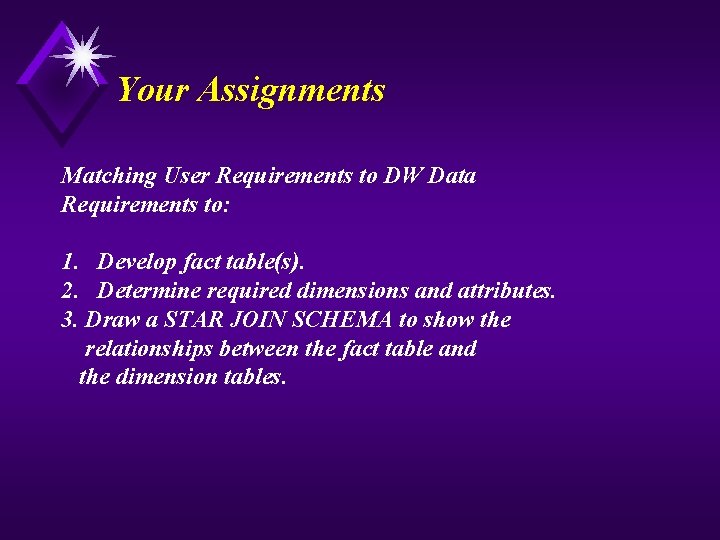 Your Assignments

Matching User Requirements to DW Data Requirements to:

1. Develop fact table(s).
2. Determine required dimensions and attributes.
3. Draw a STAR JOIN SCHEMA to show the relationships between the fact table and the dimension tables.